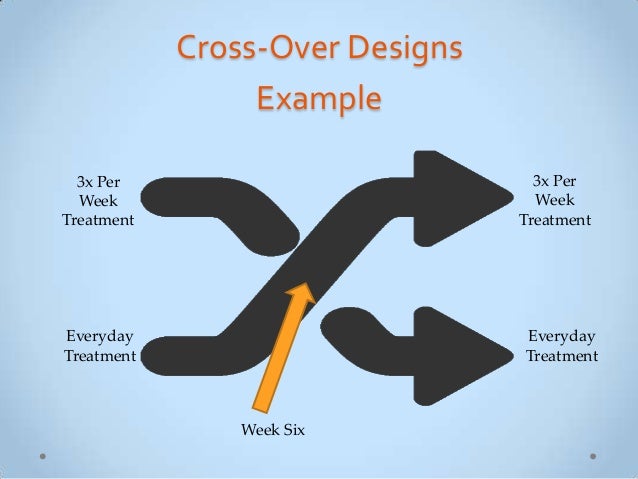 Cross-Over Designs
Example

3x Per Week Treatment

Everyday Treatment

3x Per Week Treatment

Everyday Treatment

Week Six